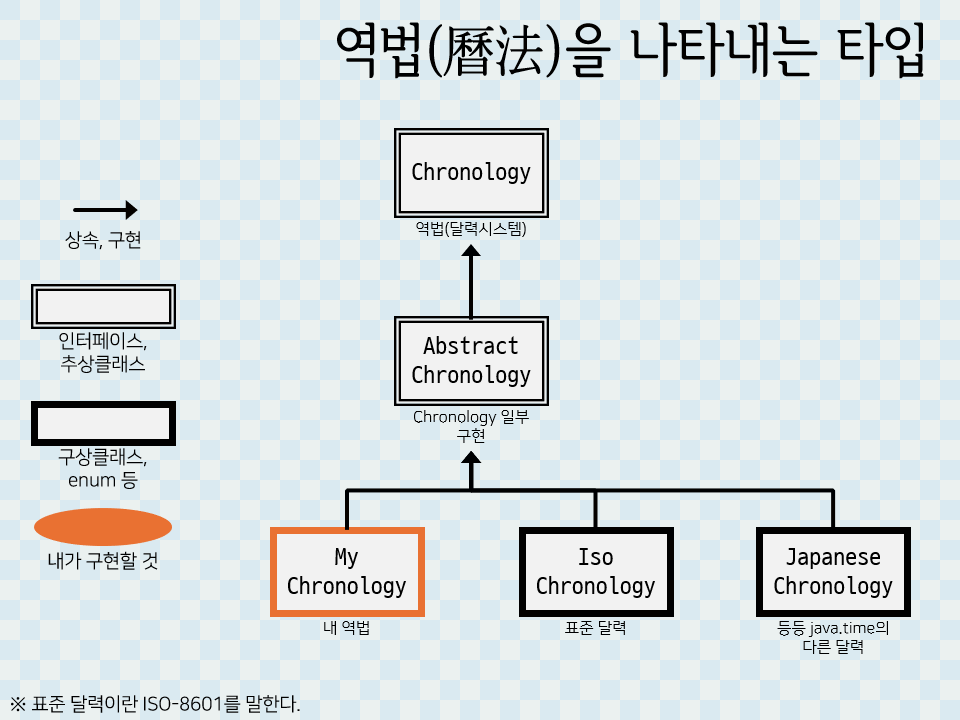 역법(曆法)을 나타내는 타입

상속, 구현

인터페이스, 추상클래스

구상클래스, enum 등

내가 구현할 것

Chronology
역법(달력시스템)

Abstract Chronology
Chronology 일부 구현

My Chronology
내 역법

Iso Chronology
표준 달력

Japanese Chronology
등등 java.time의 다른 달력

※ 표준 달력이란 ISO-8601를 말한다.